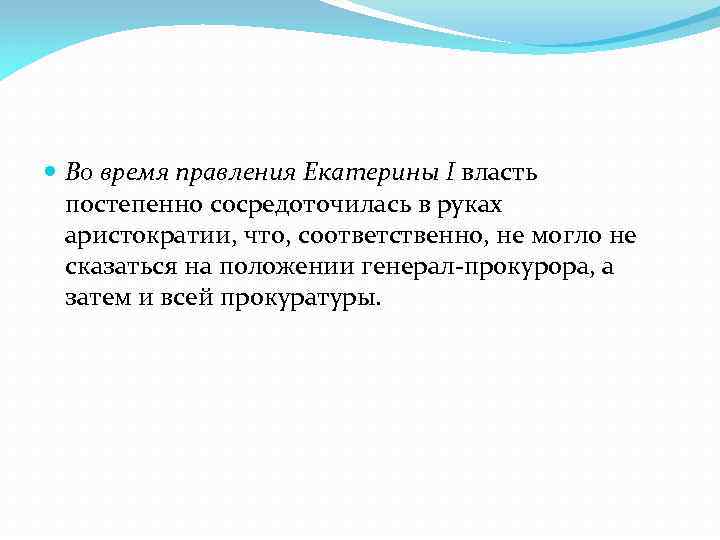 Во время правления Екатерины I власть постепенно сосредоточилась в руках аристократии, что, соответственно, не могло не сказаться на положении генерал-прокурора, а затем и всей прокуратуры.